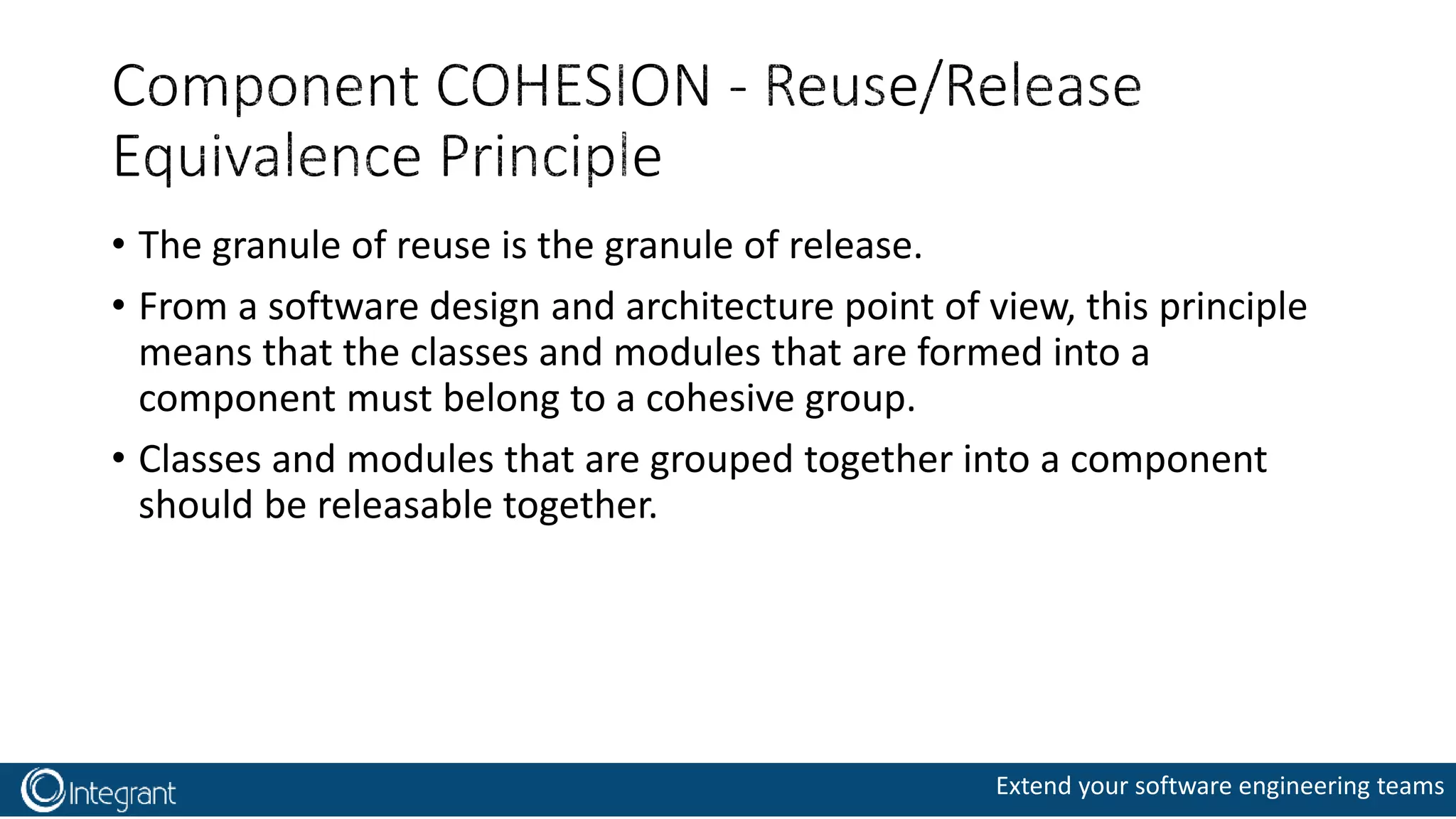 Component COHESION - Reuse/Release Equivalence Principle

• The granule of reuse is the granule of release.

• From a software design and architecture point of view, this principle means that the classes and modules that are formed into a component must belong to a cohesive group.

• Classes and modules that are grouped together into a component should be releasable together.

Integrant

Extend your software engineering teams